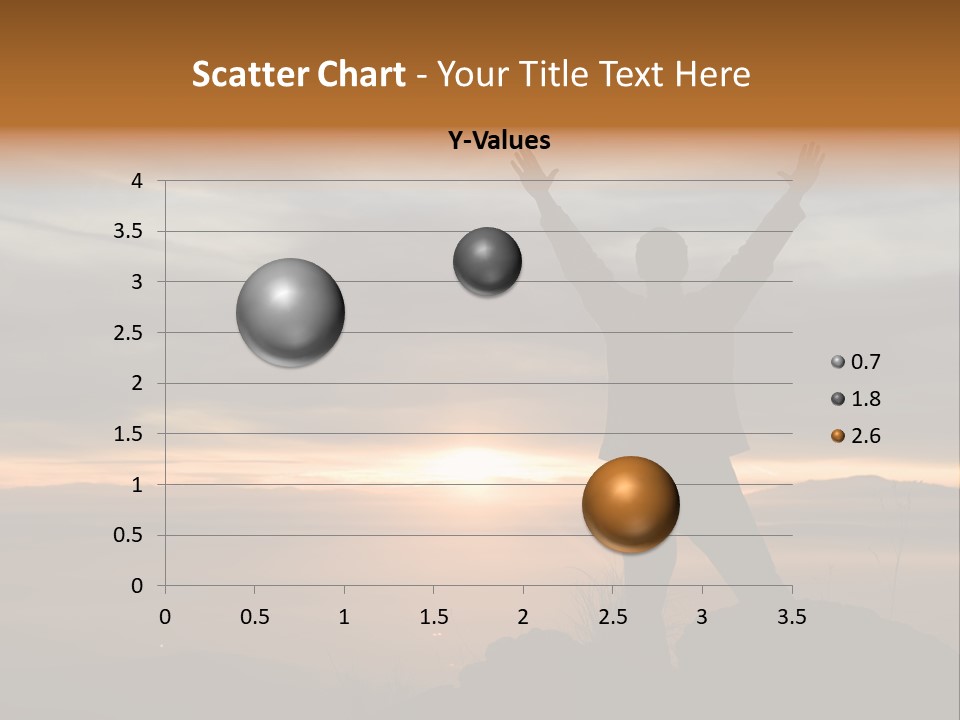 Scatter Chart - Your Title Text Here

Y-Values

4
3.5
3
2.5
2
1.5
1
0.5
0

0 0.5 1 1.5 2 2.5 3 3.5

0.7
1.8
2.6